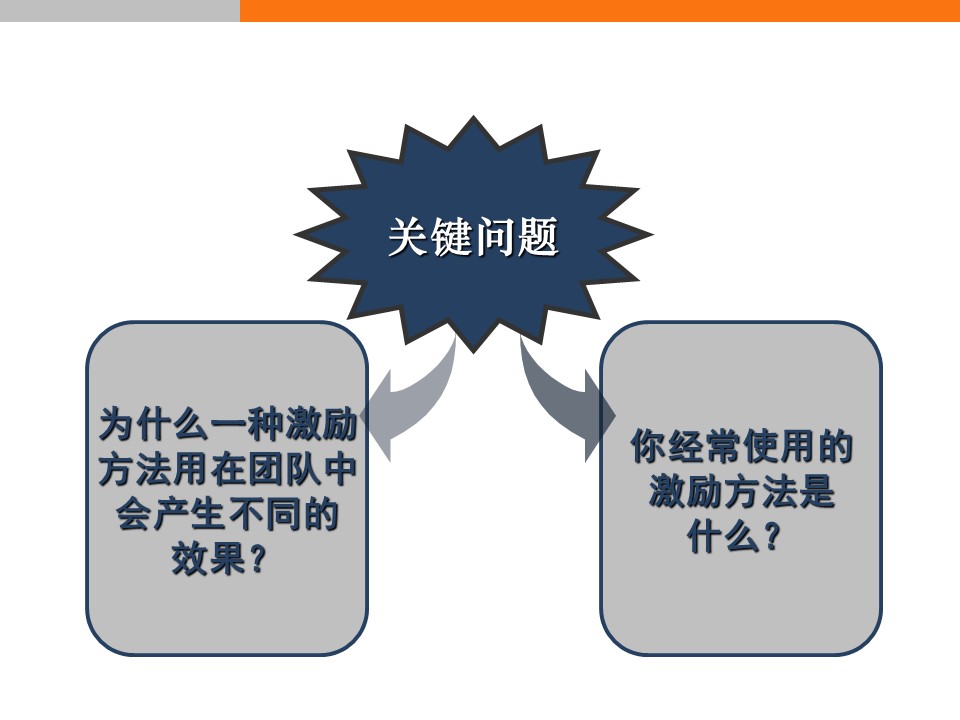 关键问题

为什么一种激励方法用在团队中会产生不同的效果？

你经常使用的激励方法是什么？